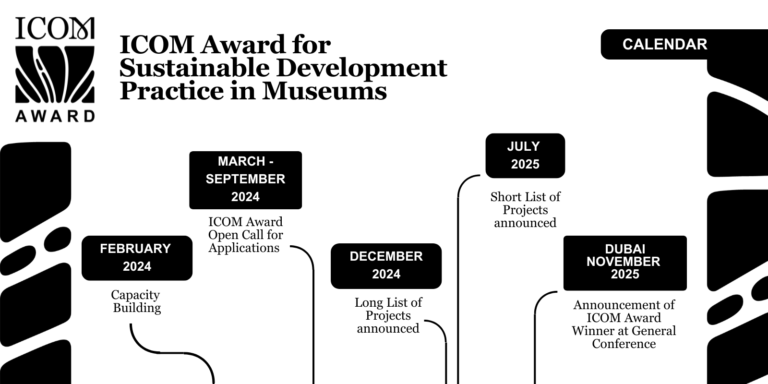 ICOM
AWARD

ICOM Award for Sustainable Development Practice in Museums

CALENDAR

FEBRUARY 2024

Capacity Building

MARCH - SEPTEMBER 2024

ICOM Award Open Call for Applications

DECEMBER 2024

Long List of Projects announced

JULY 2025

Short List of Projects announced

DUBAI NOVEMBER 2025

Announcement of ICOM Award Winner at General Conference